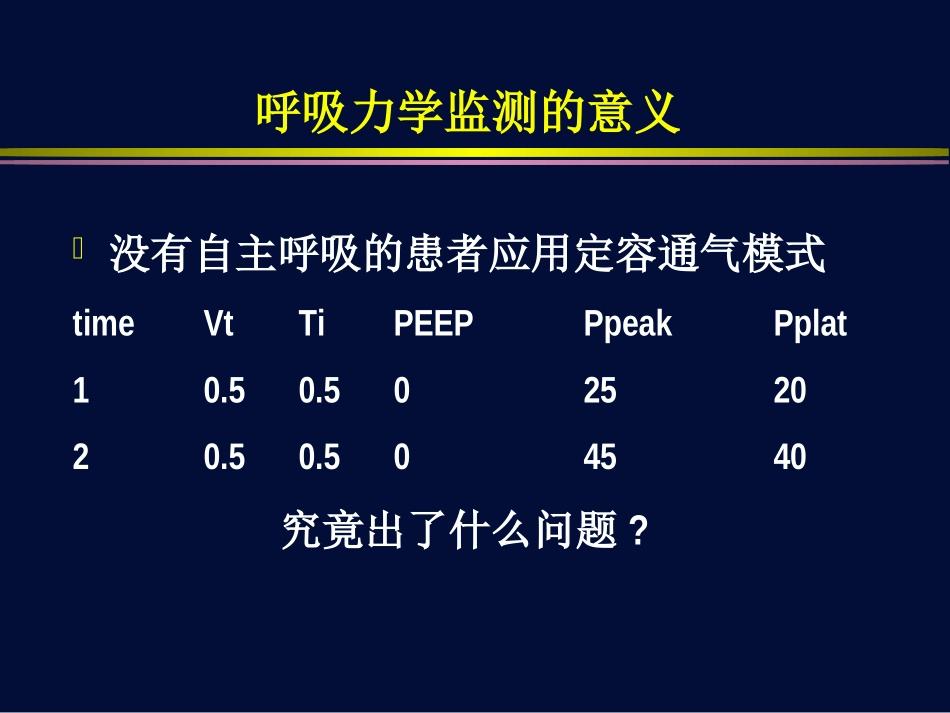 呼吸力学监测的意义

没有自主呼吸的患者应用定容通气模式

| time | Vt | Ti | PEEP | Ppeak | Pplat |
|---|---|---|---|---|---|
| 1 | 0.5 | 0.5 | 0 | 25 | 20 |
| 2 | 0.5 | 0.5 | 0 | 45 | 40 |

究竟出了什么问题？